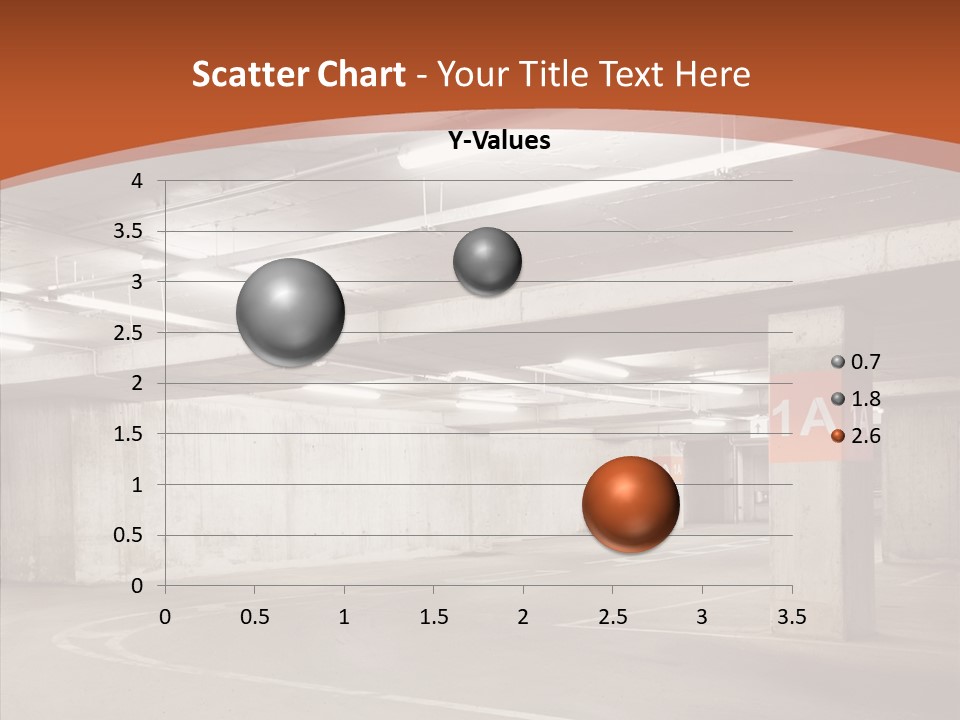 Scatter Chart - Your Title Text Here

Y-Values

4
3.5
3
2.5
2
1.5
1
0.5
0

0 0.5 1 1.5 2 2.5 3 3.5

0.7
1.8
2.6

1A